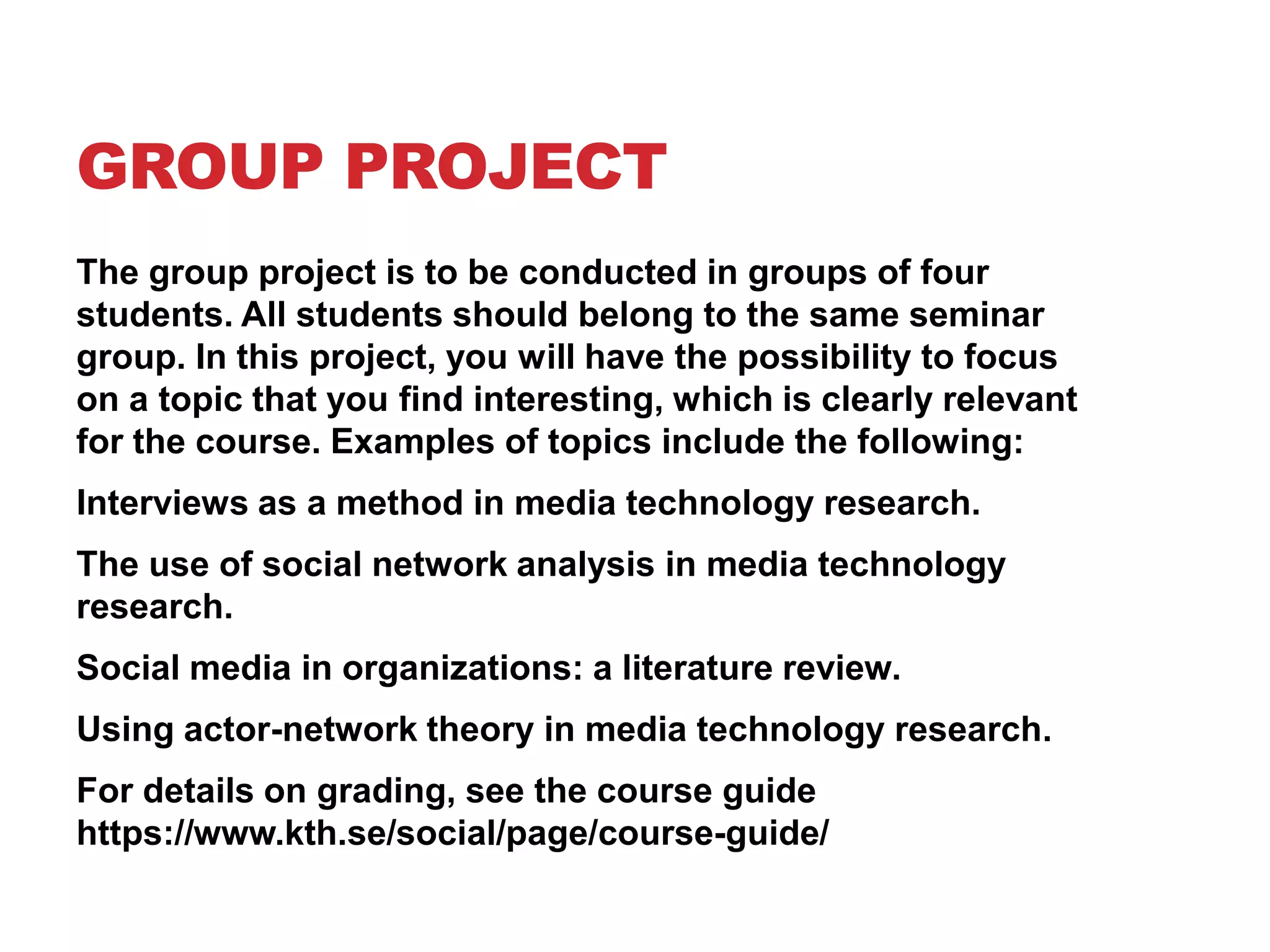 GROUP PROJECT

The group project is to be conducted in groups of four students. All students should belong to the same seminar group. In this project, you will have the possibility to focus on a topic that you find interesting, which is clearly relevant for the course. Examples of topics include the following:

Interviews as a method in media technology research.

The use of social network analysis in media technology research.

Social media in organizations: a literature review.

Using actor-network theory in media technology research.

For details on grading, see the course guide https://www.kth.se/social/page/course-guide/